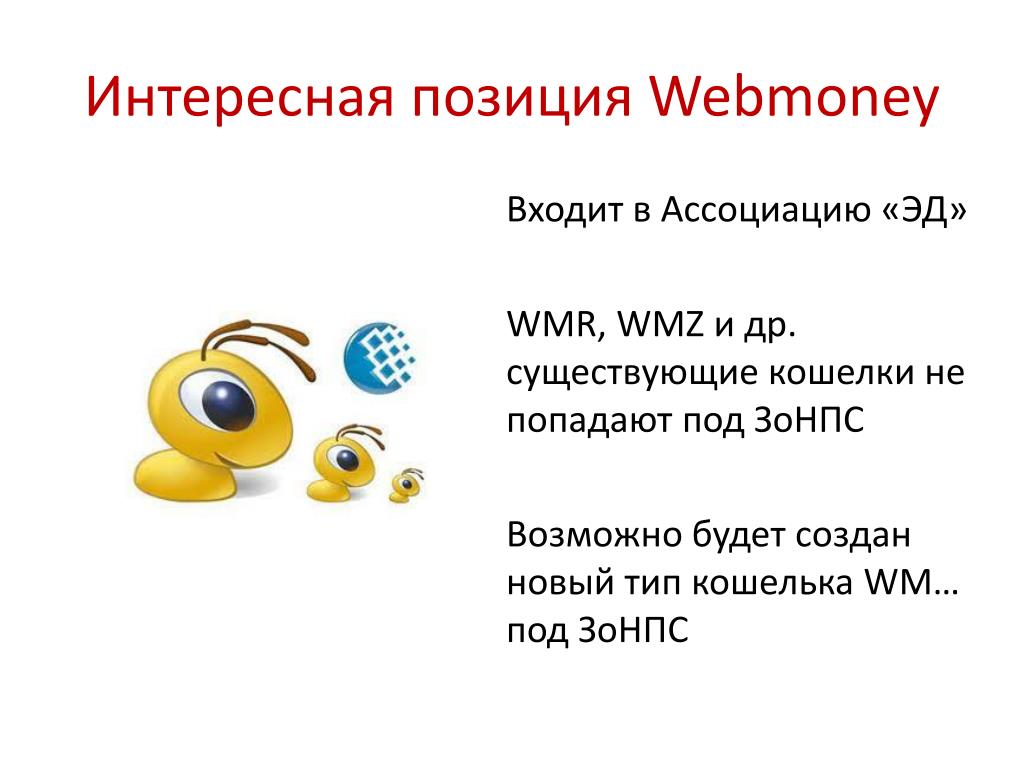 Интересная позиция Webmoney

Входит в Ассоциацию «ЭД»

WMR, WMZ и др. существующие кошелки не попадают под ЗоНПС

Возможно будет создан новый тип кошелька WM… под ЗоНПС